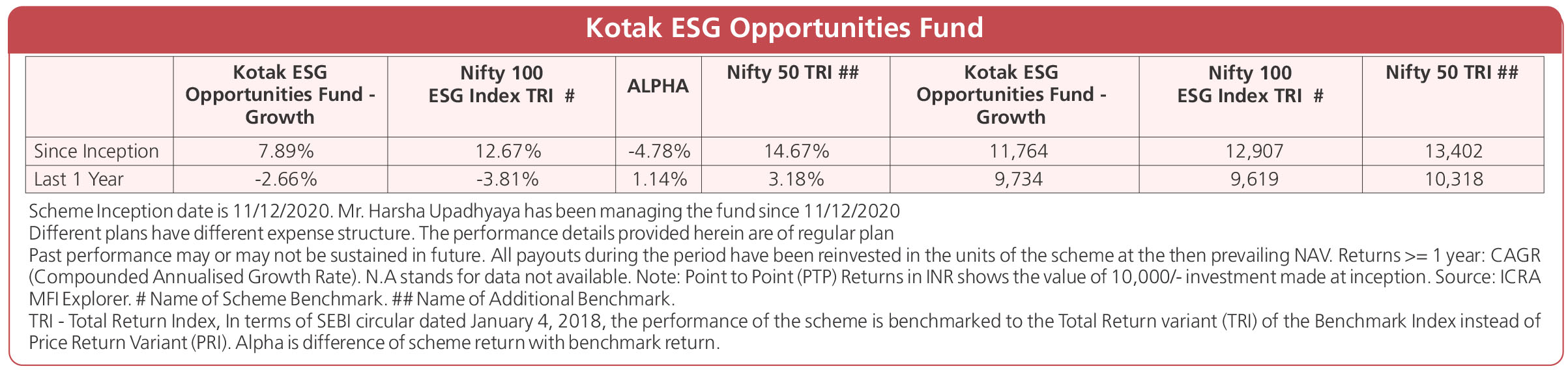 Kotak ESG Opportunities Fund

|  | Kotak ESG Opportunities Fund - Growth | Nifty 100 ESG Index TRI # | ALPHA | Nifty 50 TRI ## | Kotak ESG Opportunities Fund - Growth | Nifty 100 ESG Index TRI # | Nifty 50 TRI ## |
|---|---|---|---|---|---|---|---|
| Since Inception | 7.89% | 12.67% | -4.78% | 14.67% | 11,764 | 12,907 | 13,402 |
| Last 1 Year | -2.66% | -3.81% | 1.14% | 3.18% | 9,734 | 9,619 | 10,318 |

Scheme Inception date is 11/12/2020. Mr. Harsha Upadhyaya has been managing the fund since 11/12/2020
Different plans have different expense structure. The performance details provided herein are of regular plan
Past performance may or may not be sustained in future. All payouts during the period have been reinvested in the units of the scheme at the then prevailing NAV. Returns >= 1 year: CAGR (Compounded Annualised Growth Rate). N.A stands for data not available. Note: Point to Point (PTP) Returns in INR shows the value of 10,000/- investment made at inception. Source: ICRA MFI Explorer. # Name of Scheme Benchmark. ## Name of Additional Benchmark.
TRI - Total Return Index, In terms of SEBI circular dated January 4, 2018, the performance of the scheme is benchmarked to the Total Return variant (TRI) of the Benchmark Index instead of Price Return Variant (PRI). Alpha is difference of scheme return with benchmark return.